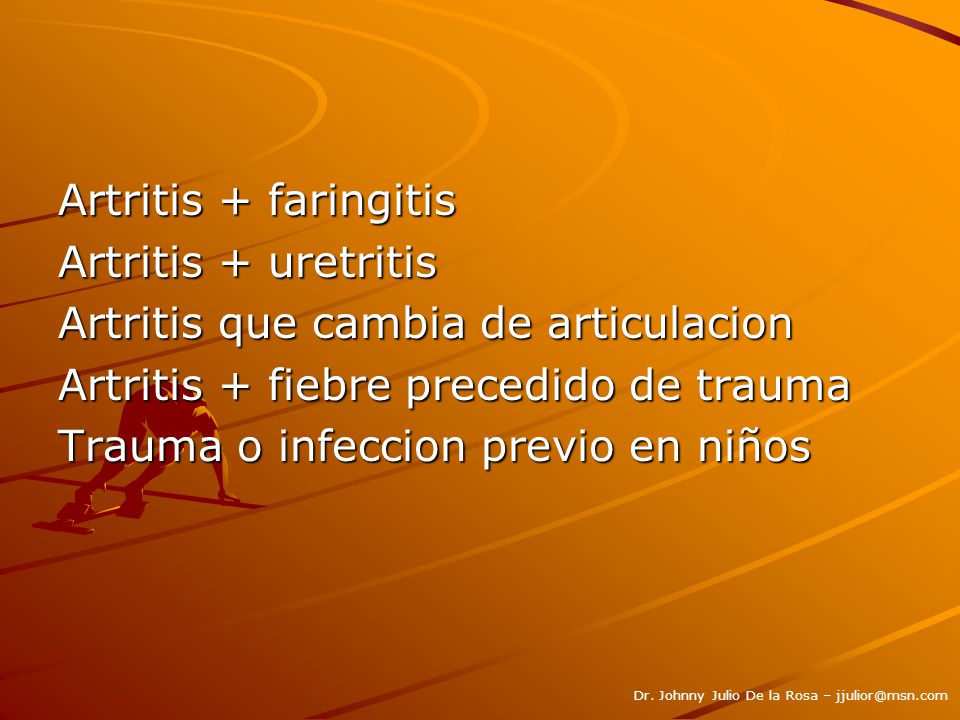 Artritis + faringitis
Artritis + uretritis
Artritis que cambia de articulacion
Artritis + fiebre precedido de trauma
Trauma o infeccion previo en niños

Dr. Johnny Julio De la Rosa – jjulior@msn.com